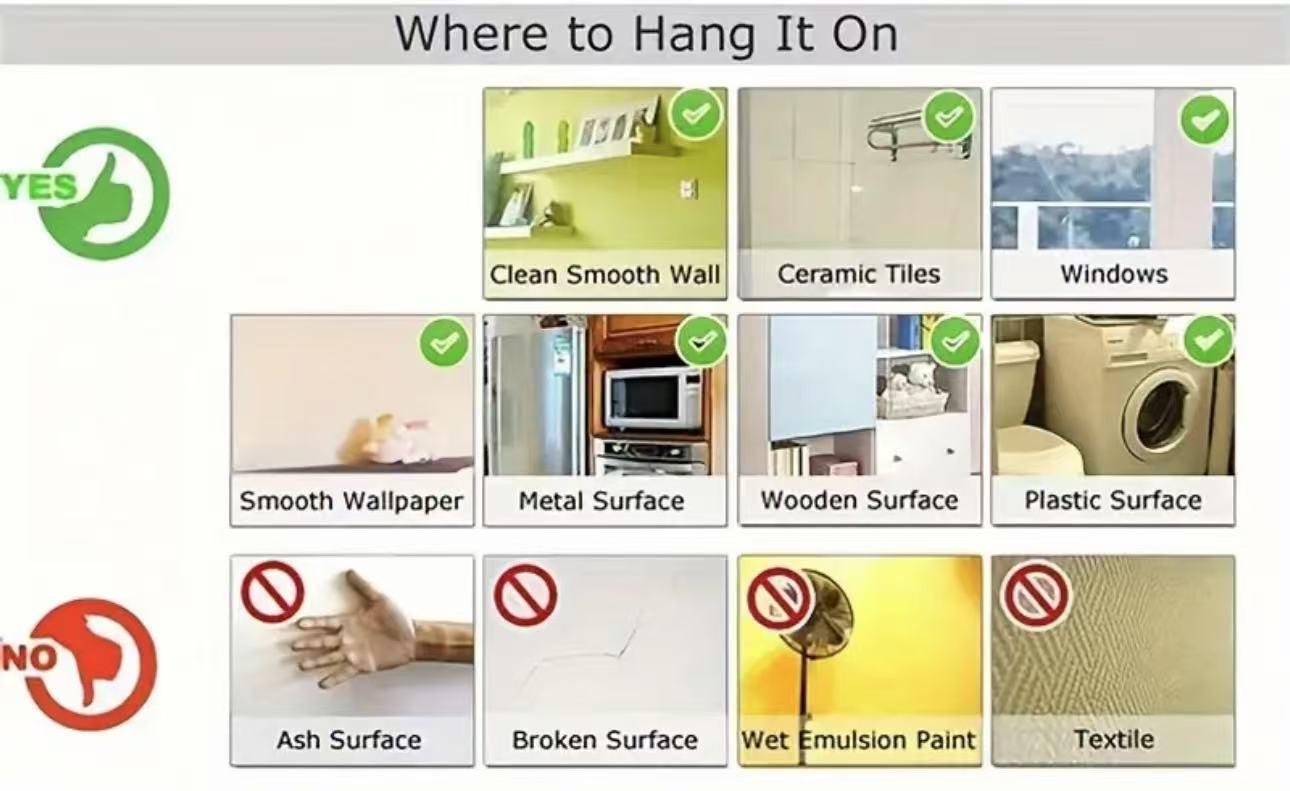 Where to Hang It On

YES

Clean Smooth Wall

Ceramic Tiles

Windows

Smooth Wallpaper

Metal Surface

Wooden Surface

Plastic Surface

NO

Ash Surface

Broken Surface

Wet Emulsion Paint

Textile